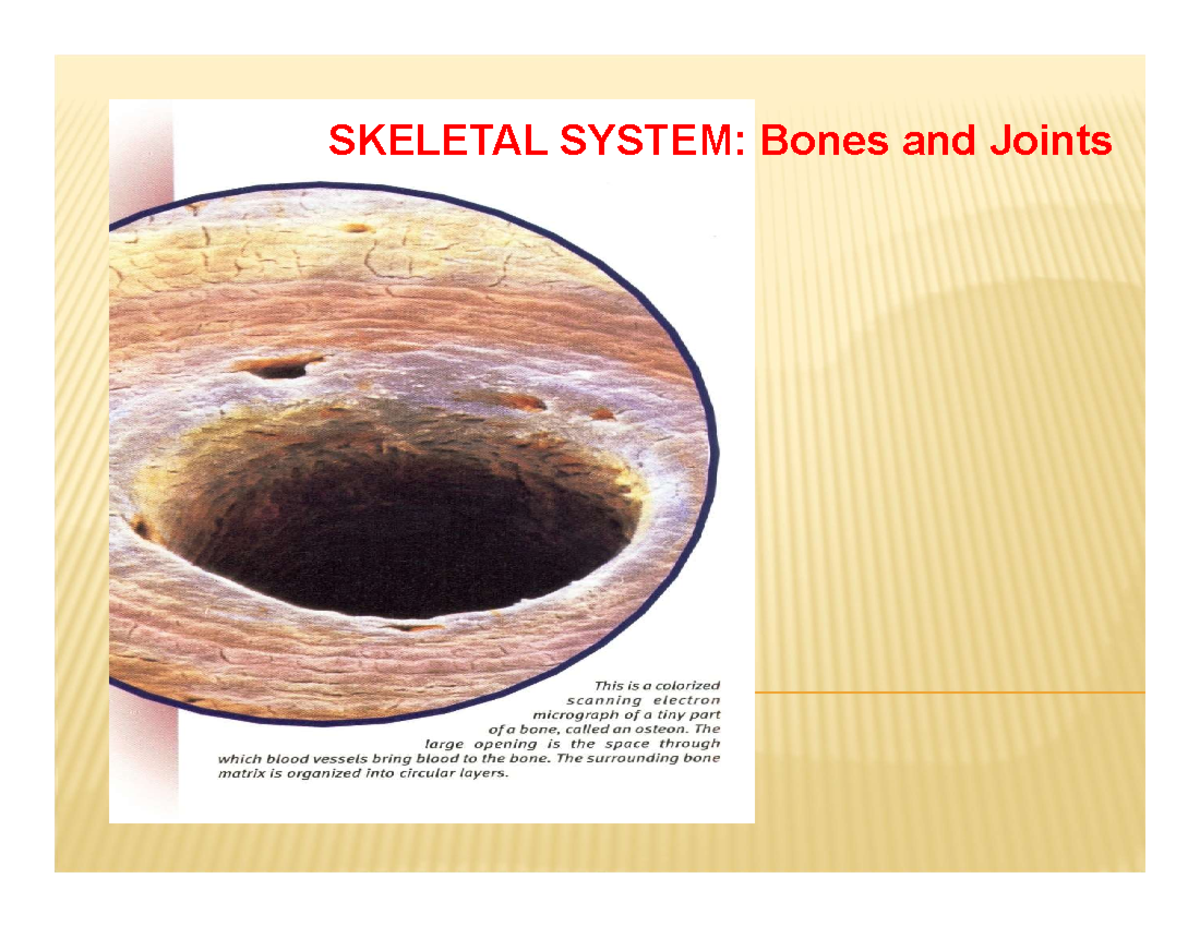 SKELETAL SYSTEM: Bones and Joints

This is a colorized scanning electron micrograph of a tiny part of a bone, called an osteon. The large opening is the space through which blood vessels bring blood to the bone. The surrounding bone matrix is organized into circular layers.